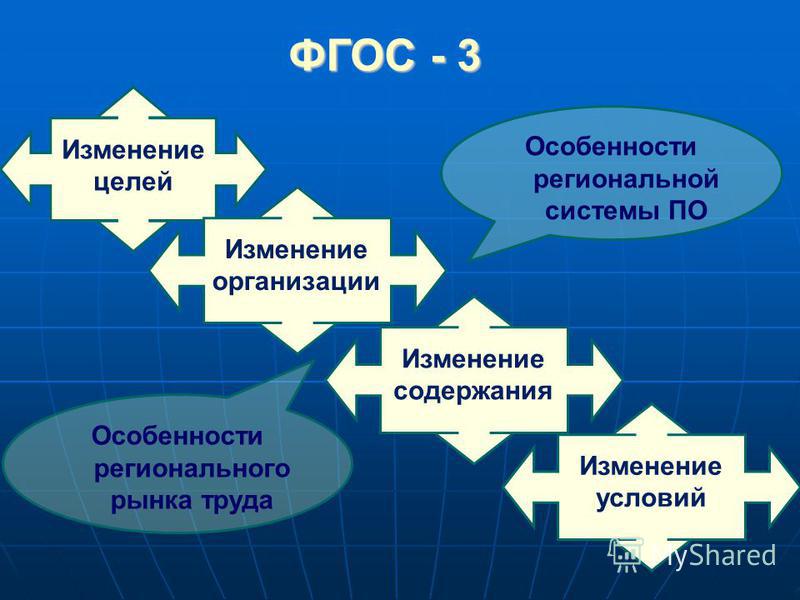 ФГОС - 3

Изменение целей

Особенности региональной системы ПО

Изменение организации

Изменение содержания

Особенности регионального рынка труда

Изменение условий

MyShared